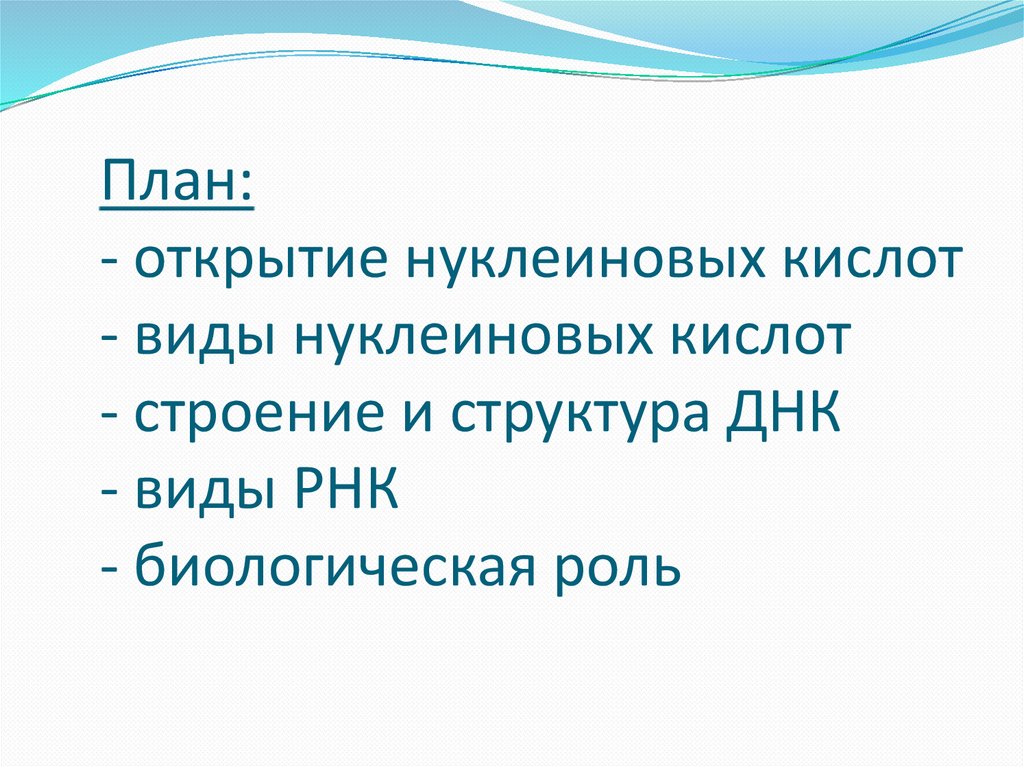 План:
- открытие нуклеиновых кислот
- виды нуклеиновых кислот
- строение и структура ДНК
- виды РНК
- биологическая роль